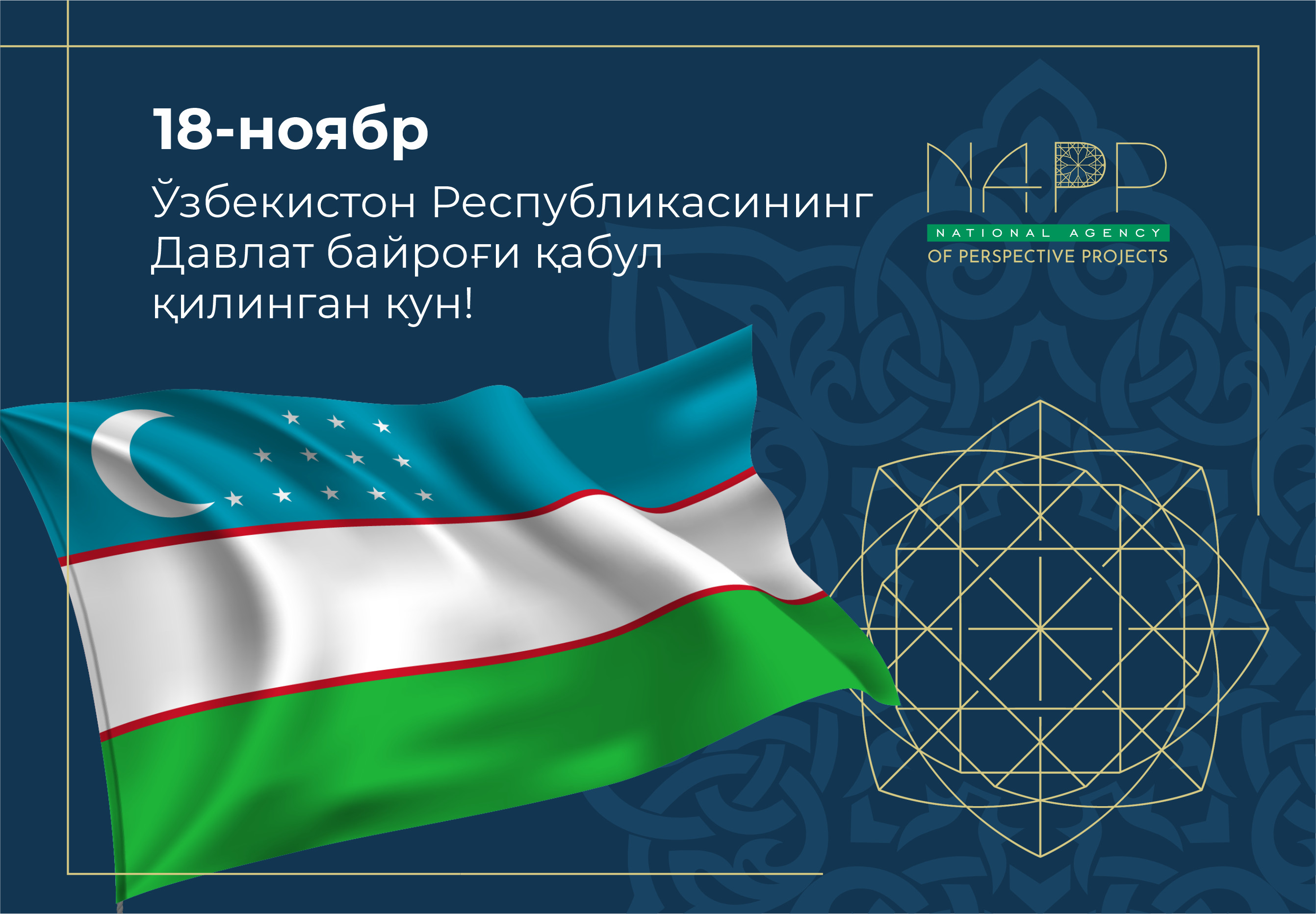 18-ноябр

Ўзбекистон Республикасининг Давлат байроғи қабул қилинган кун!

NAPP
NATIONAL AGENCY
OF PERSPECTIVE PROJECTS